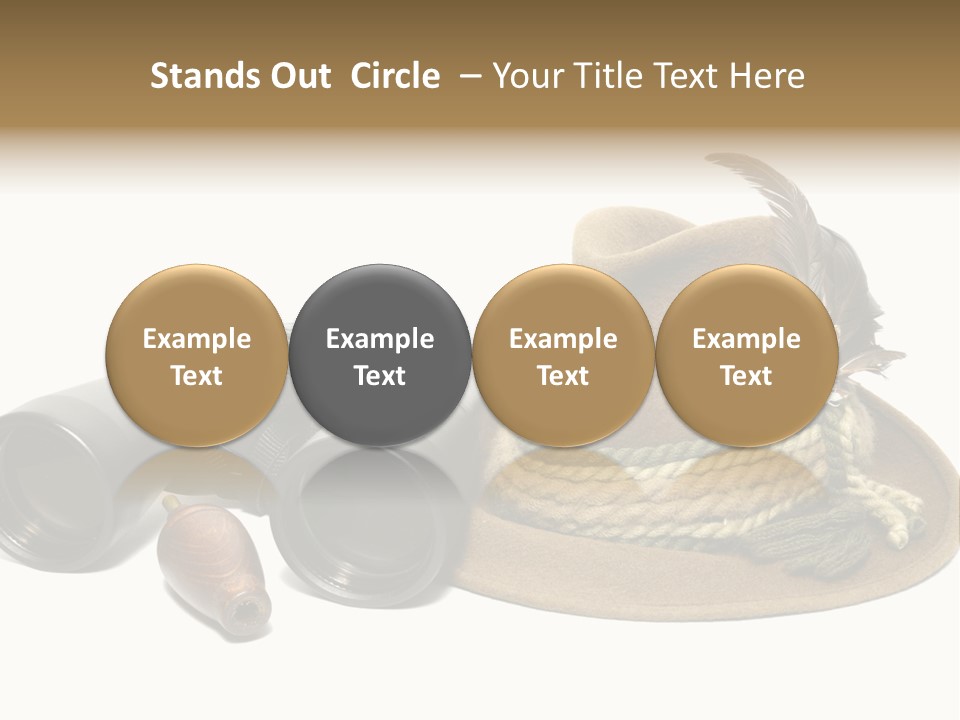 Stands Out Circle – Your Title Text Here

Example Text

Example Text

Example Text

Example Text